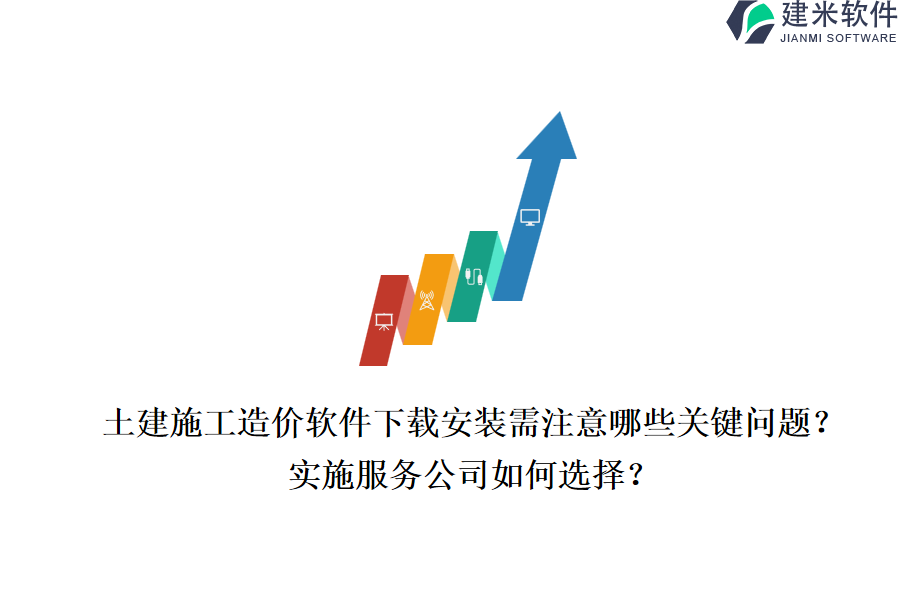 建米软件
JIANMI SOFTWARE

土建施工造价软件下载安装需注意哪些关键问题？实施服务公司如何选择？